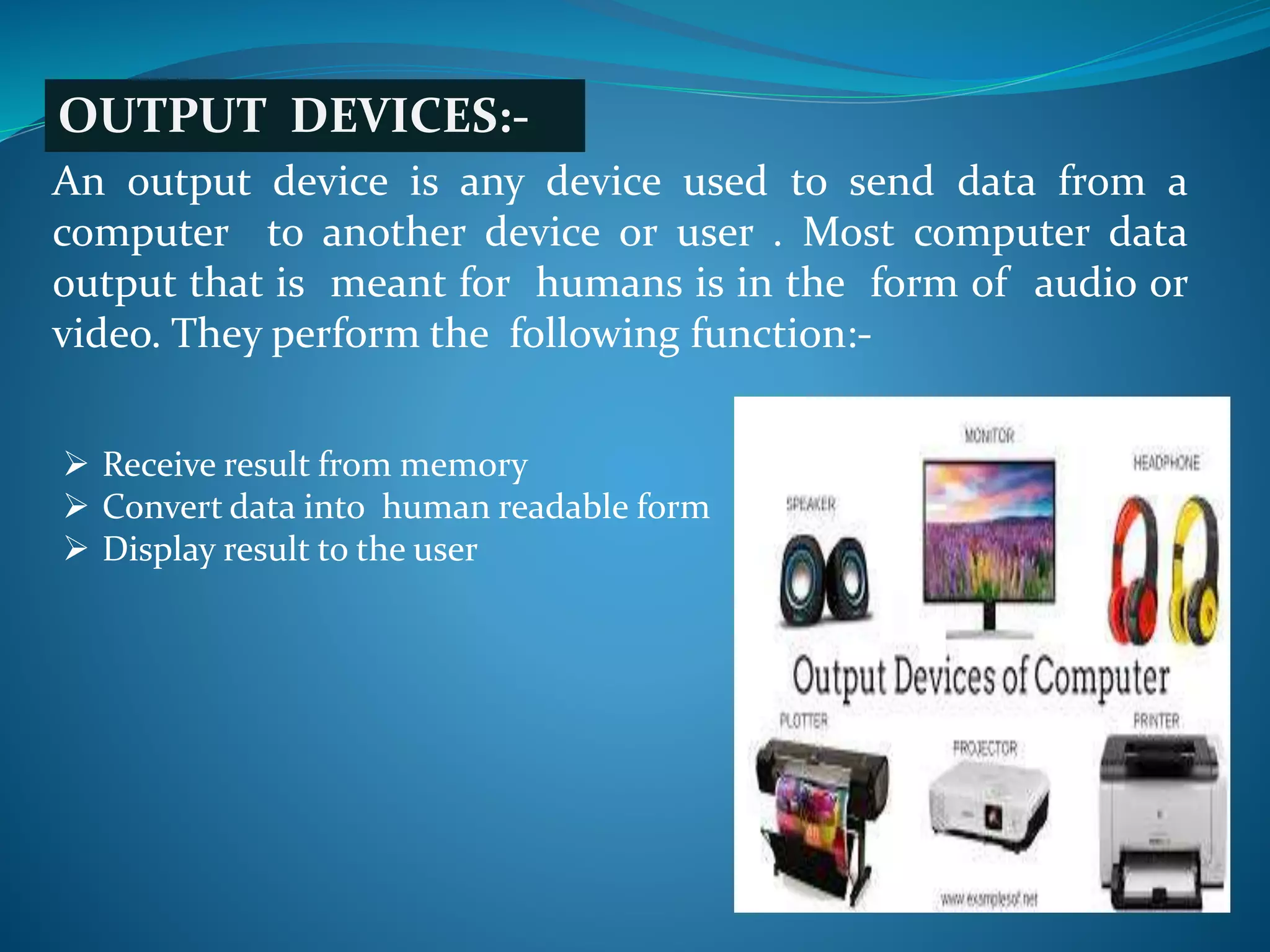 OUTPUT DEVICES:-

An output device is any device used to send data from a computer to another device or user . Most computer data output that is meant for humans is in the form of audio or video. They perform the following function:-

➢ Receive result from memory
➢ Convert data into human readable form
➢ Display result to the user

MONITOR
HEADPHONE
SPEAKER
Output Devices of Computer
PLOTTER
PROJECTOR
PRINTER
www.examplesof.net